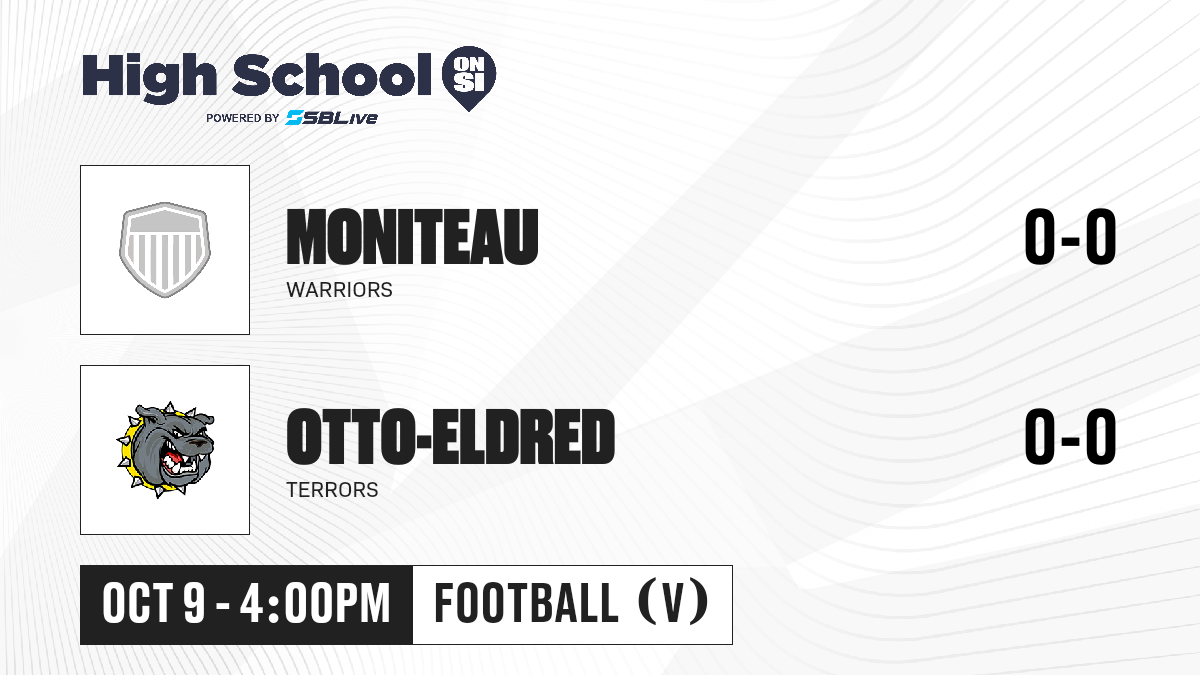 High School ON SI
POWERED BY SBLive

MONITEAU
WARRIORS
0-0

OTTO-ELDRED
TERRORS
0-0

OCT 9 - 4:00PM
FOOTBALL (V)